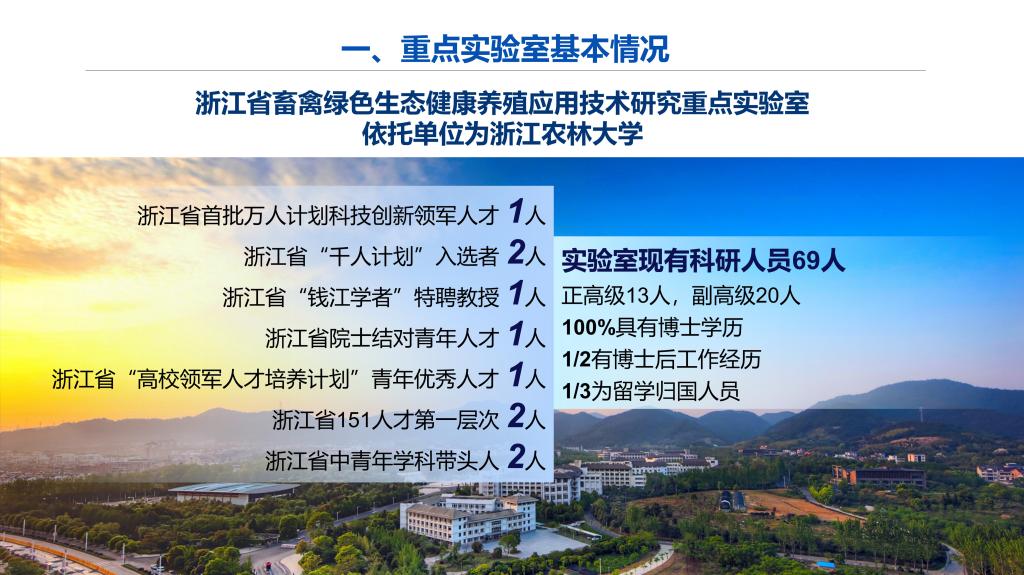 一、重点实验室基本情况

浙江省畜禽绿色生态健康养殖应用技术研究重点实验室
依托单位为浙江农林大学

浙江省首批万人计划科技创新领军人才 1人
浙江省“千人计划”入选者 2人
浙江省“钱江学者”特聘教授 1人
浙江省院士结对青年人才 1人
浙江省“高校领军人才培养计划”青年优秀人才 1人
浙江省151人才第一层次 2人
浙江省中青年学科带头人 2人

实验室现有科研人员69人
正高级13人，副高级20人
100%具有博士学历
1/2有博士后工作经历
1/3为留学归国人员